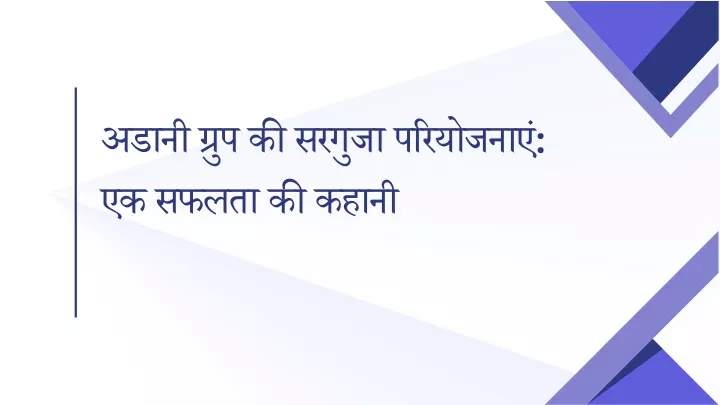 अडानी ग्रुप की सरगुजा परियोजनाएं: एक सफलता की कहानी